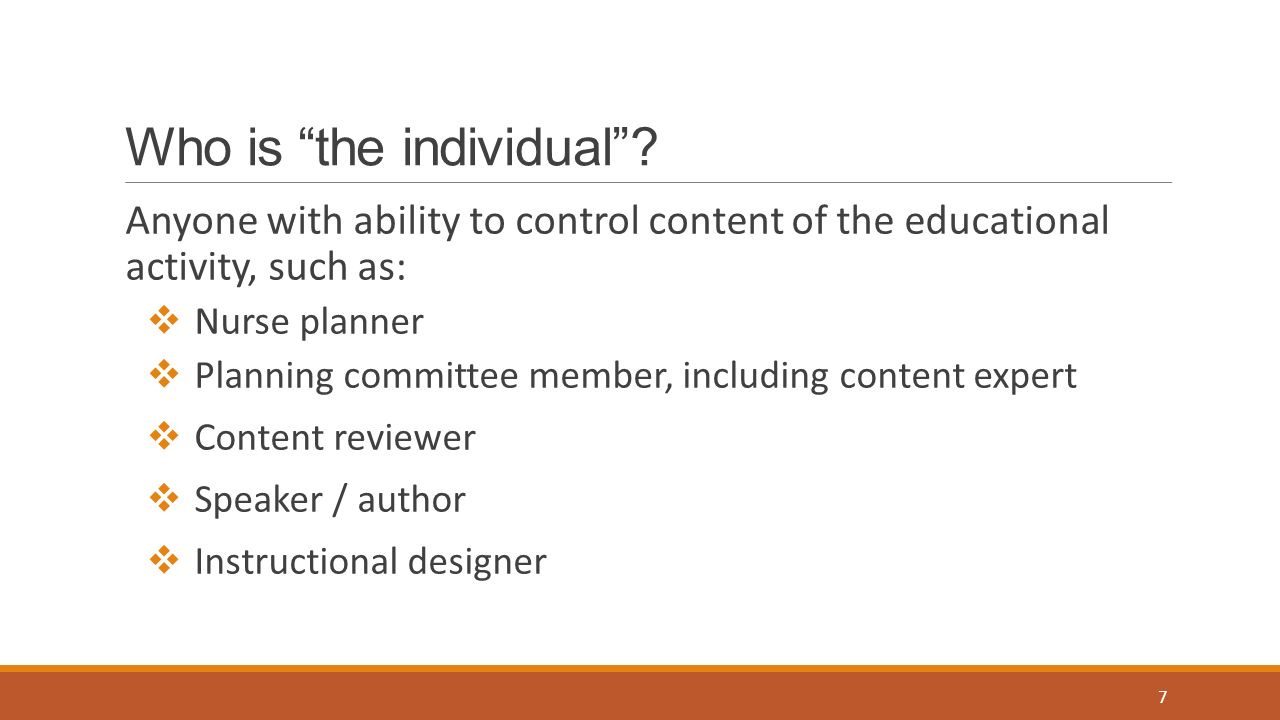 Who is “the individual”?

Anyone with ability to control content of the educational activity, such as:

❖ Nurse planner
❖ Planning committee member, including content expert
❖ Content reviewer
❖ Speaker / author
❖ Instructional designer

7